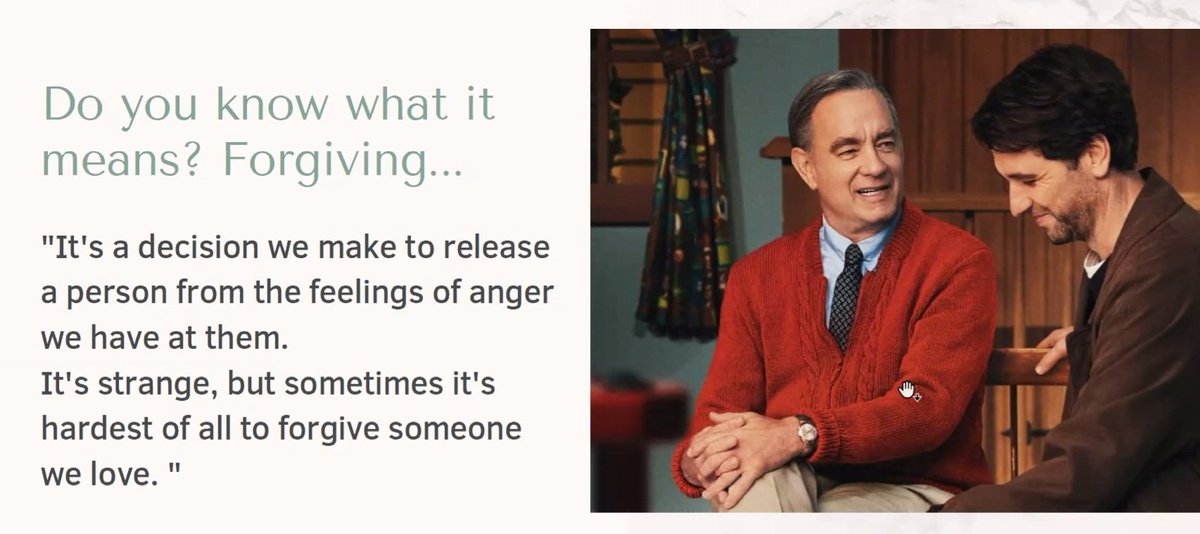 Do you know what it means? Forgiving...

"It's a decision we make to release a person from the feelings of anger we have at them.
It's strange, but sometimes it's hardest of all to forgive someone we love. "